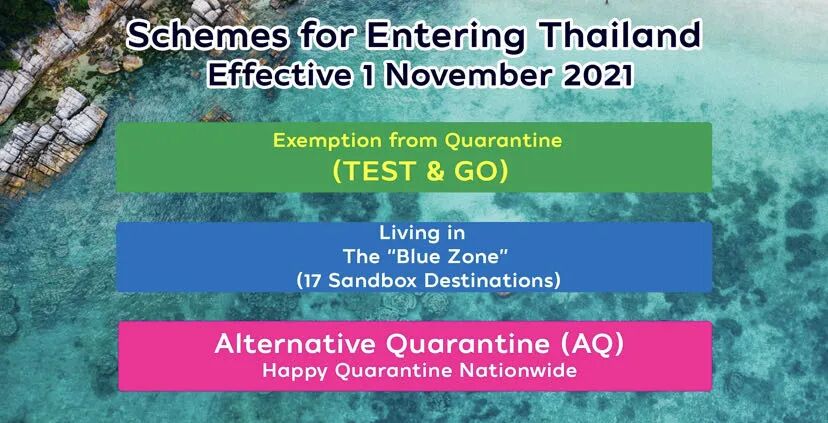 Schemes for Entering Thailand
Effective 1 November 2021

Exemption from Quarantine
(TEST & GO)

Living in
The "Blue Zone"
(17 Sandbox Destinations)

Alternative Quarantine (AQ)
Happy Quarantine Nationwide